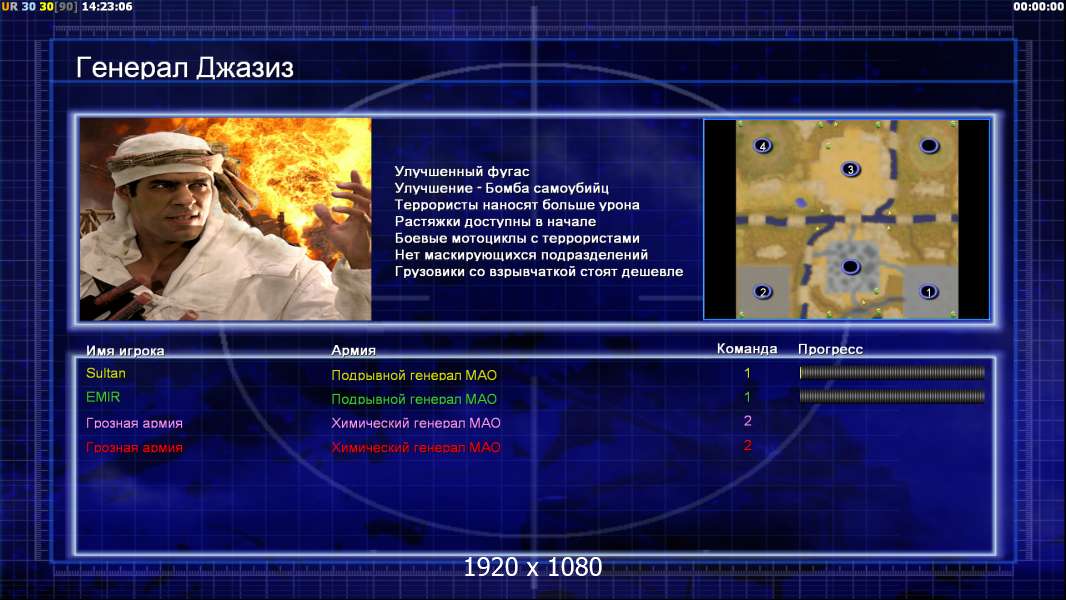 UR 30 30[90] 14:23:06

00:00:00

Генерал Джазиз

Улучшенный фугас
Улучшение - Бомба самоубийц
Террористы наносят больше урона
Растяжки доступны в начале
Боевые мотоциклы с террористами
Нет маскирующихся подразделений
Грузовики со взрывчаткой стоят дешевле

4
3
2
1

| Имя игрока | Армия | Команда | Прогресс |
|---|---|---|---|
| Sultan | Подрывной генерал МАО | 1 | |
| EMIR | Подрывной генерал МАО | 1 | |
| Грозная армия | Химический генерал МАО | 2 | |
| Грозная армия | Химический генерал МАО | 2 | |

1920 x 1080